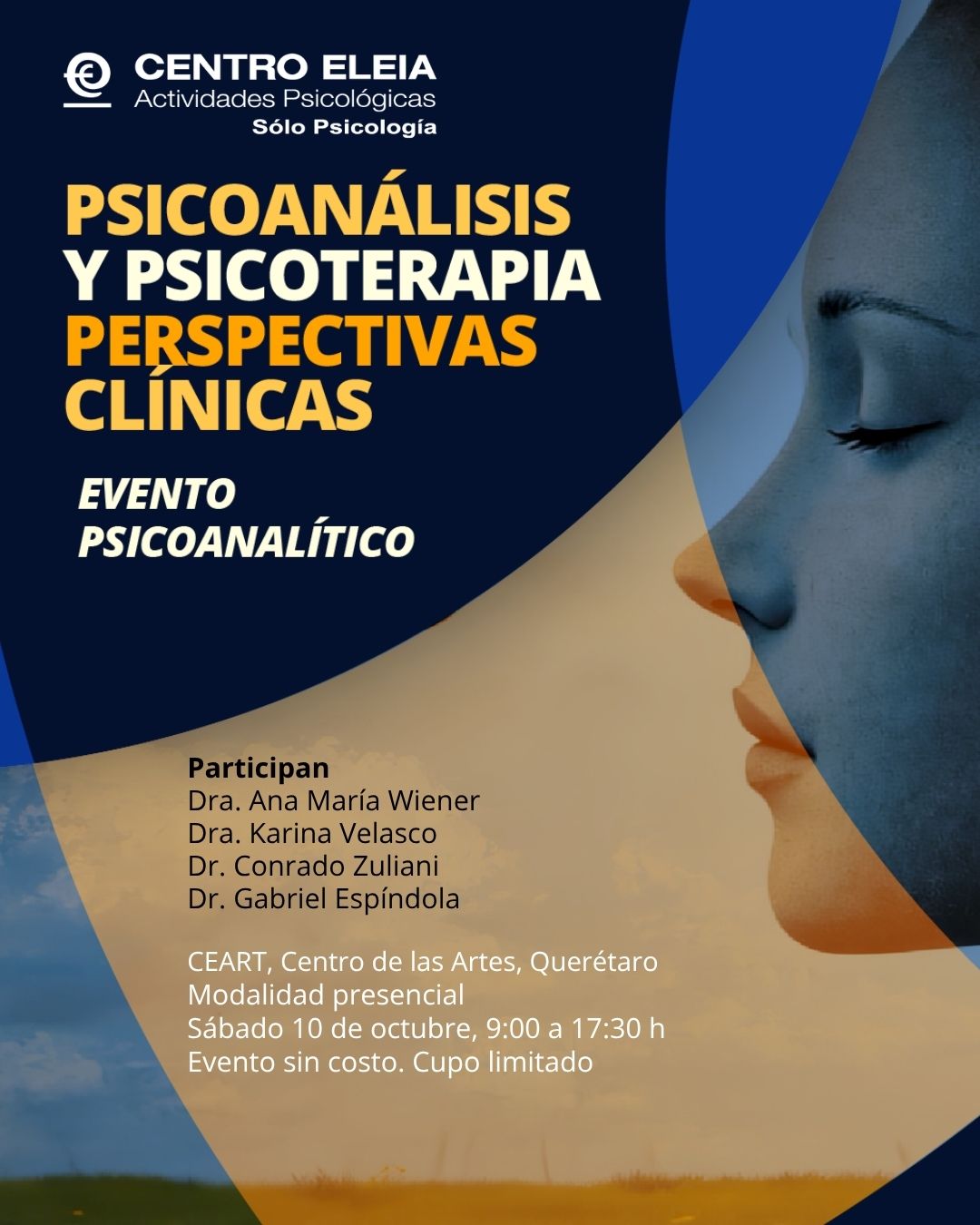 CENTRO ELEIA
Actividades Psicológicas
Sólo Psicología

PSICOANÁLISIS Y PSICOTERAPIA PERSPECTIVAS CLÍNICAS

EVENTO PSICOANALÍTICO

Participan
Dra. Ana María Wiener
Dra. Karina Velasco
Dr. Conrado Zuliani
Dr. Gabriel Espíndola

CEART, Centro de las Artes, Querétaro
Modalidad presencial
Sábado 10 de octubre, 9:00 a 17:30 h
Evento sin costo. Cupo limitado